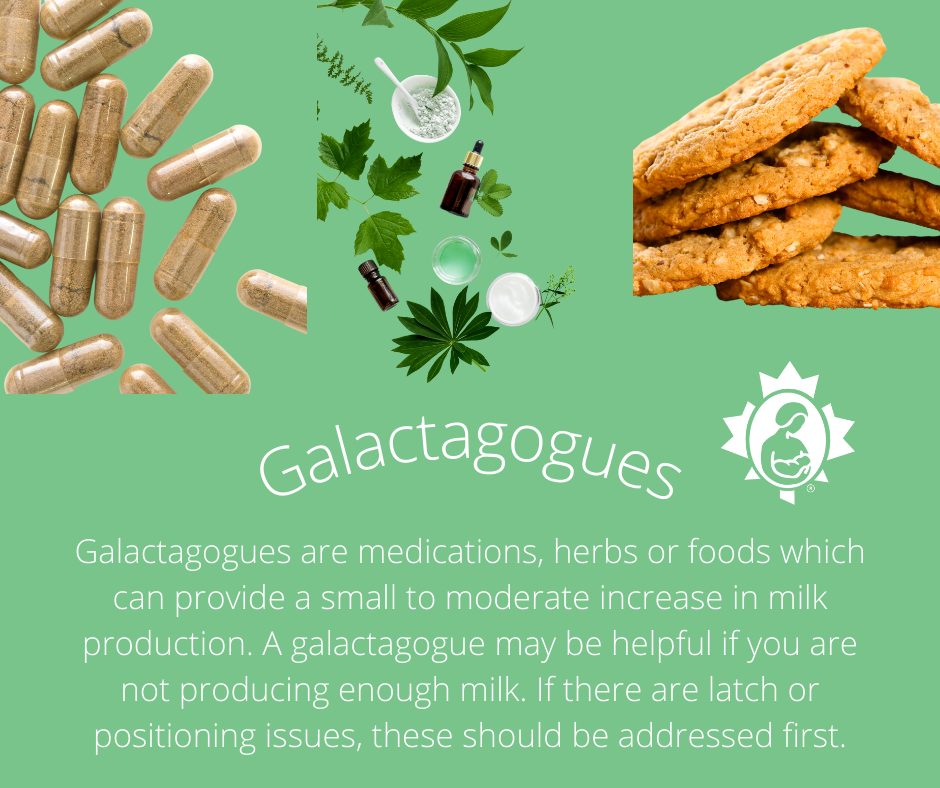 Galactagogues

®

Galactagogues are medications, herbs or foods which can provide a small to moderate increase in milk production. A galactagogue may be helpful if you are not producing enough milk. If there are latch or positioning issues, these should be addressed first.